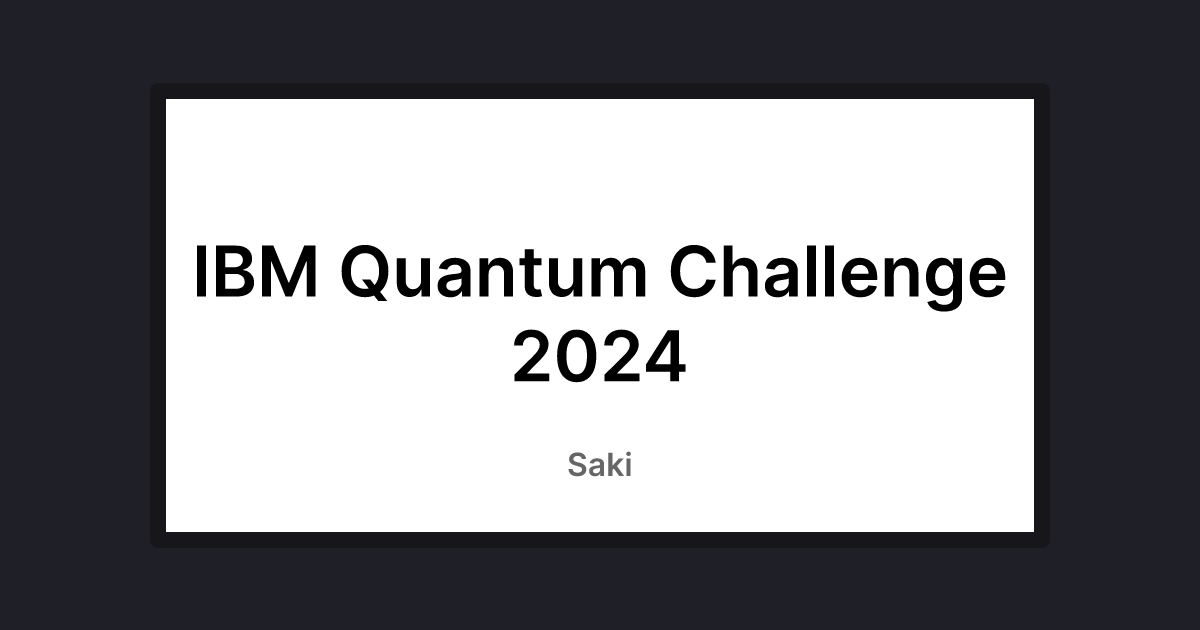 IBM Quantum Challenge 2024

Saki